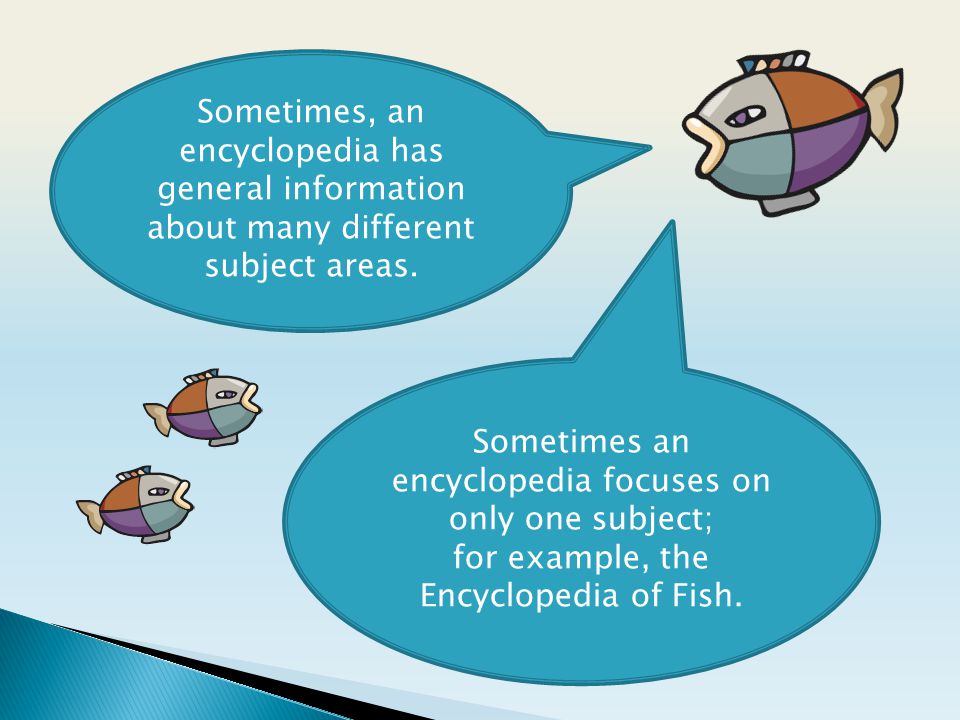 Sometimes, an encyclopedia has general information about many different subject areas.

Sometimes an encyclopedia focuses on only one subject; for example, the Encyclopedia of Fish.